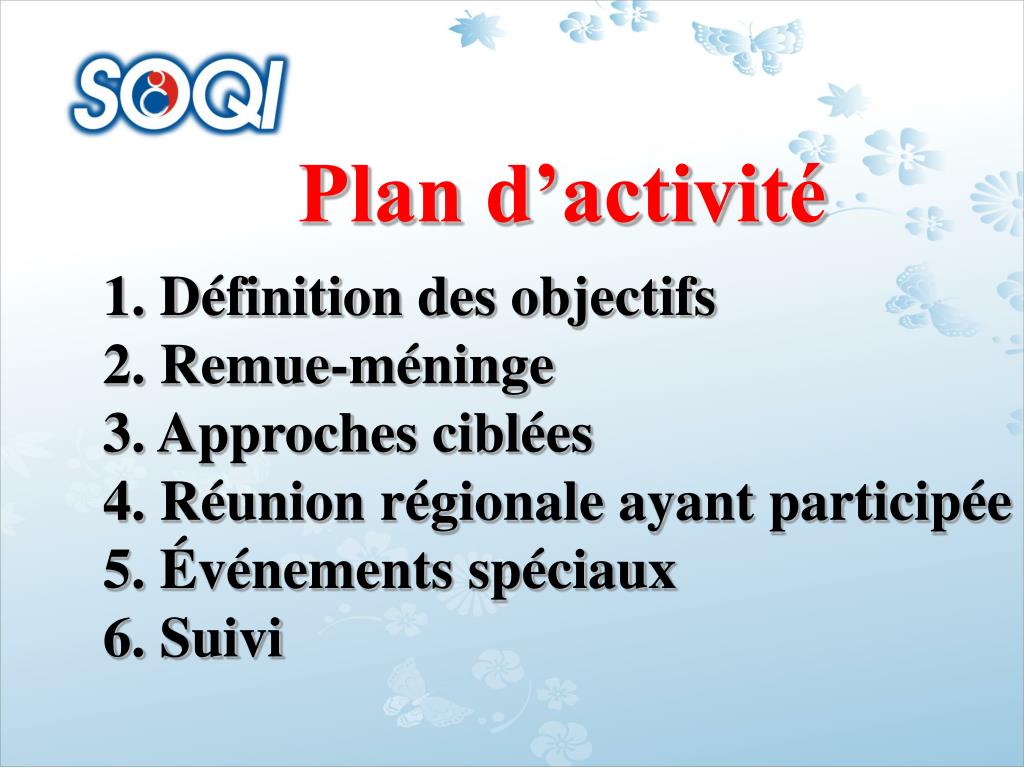 SOQI

Plan d’activité

1. Définition des objectifs
2. Remue-méninge
3. Approches ciblées
4. Réunion régionale ayant participée
5. Événements spéciaux
6. Suivi